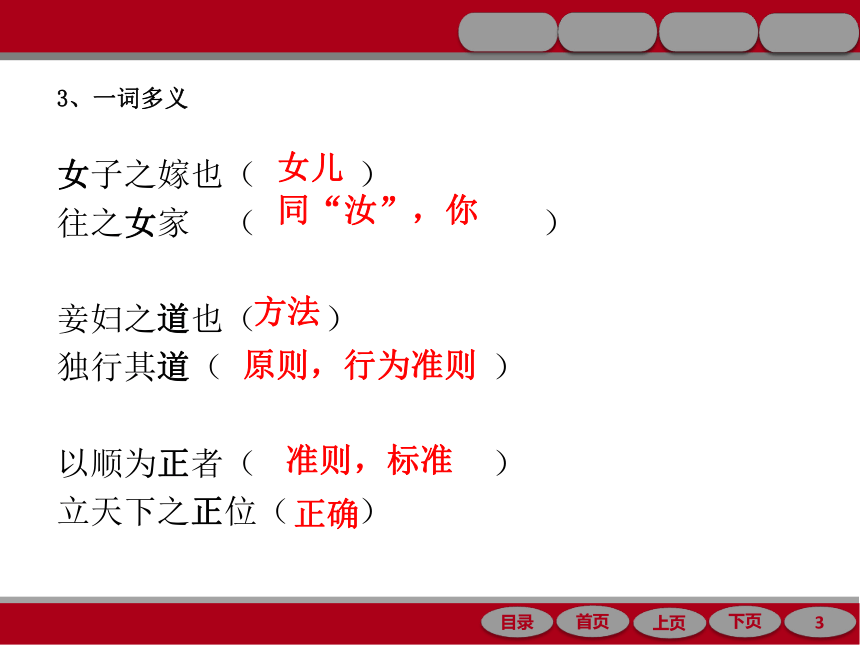 3、一词多义

女子之嫁也（ 女儿 ）
往之女家 （ 同“汝”，你 ）

妾妇之道也（方法）
独行其道（ 原则，行为准则 ）

以顺为正者（ 准则，标准 ）
立天下之正位（正确）

目录 首页 上页 下页 3